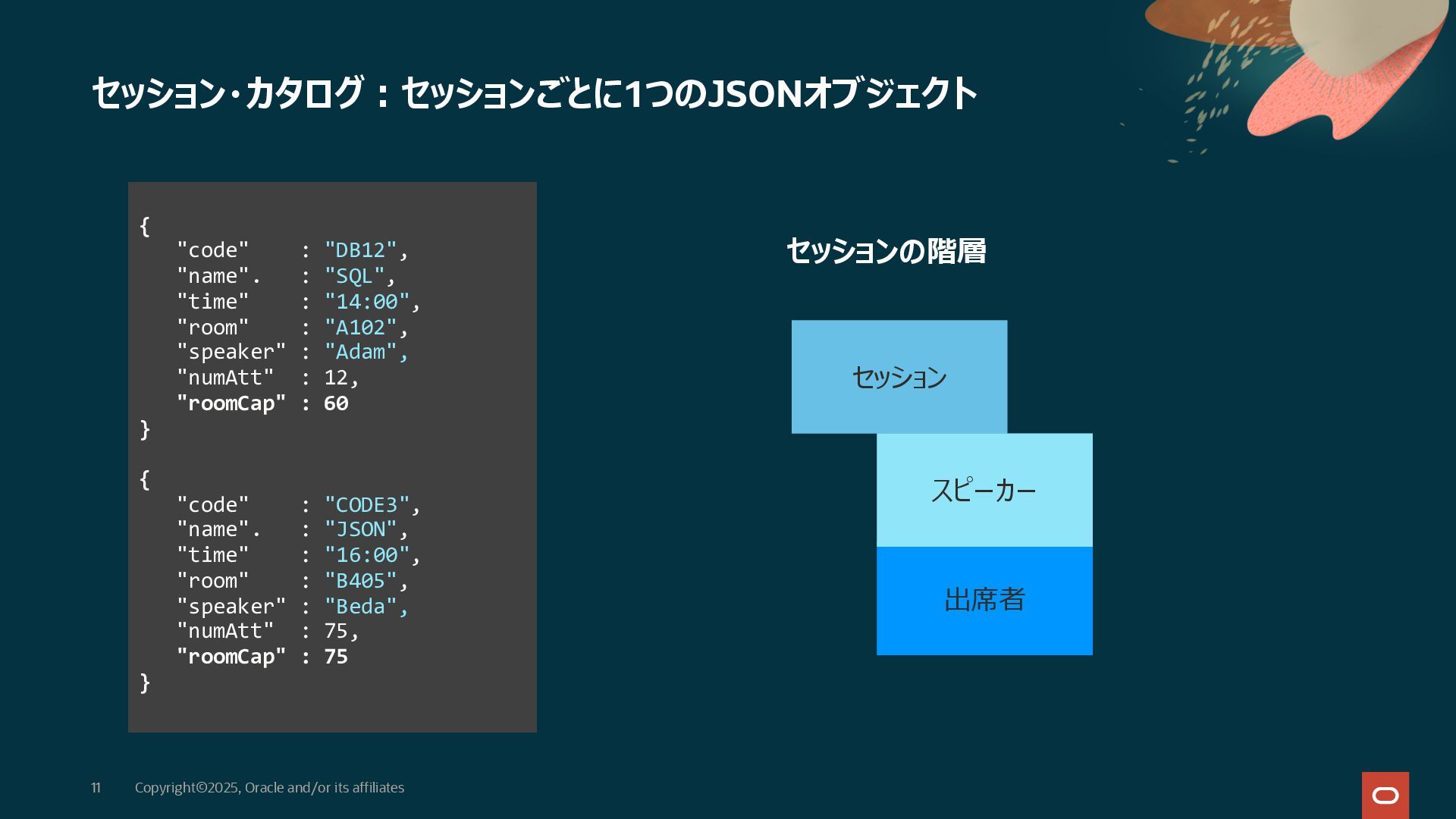 セッション・カタログ：セッションごとに1つのJSONオブジェクト

{
"code" : "DB12",
"name". : "SQL",
"time" : "14:00",
"room" : "A102",
"speaker" : "Adam",
"numAtt" : 12,
"roomCap" : 60
}

{
"code" : "CODE3",
"name". : "JSON",
"time" : "16:00",
"room" : "B405",
"speaker" : "Beda",
"numAtt" : 75,
"roomCap" : 75
}

セッションの階層

セッション

スピーカー

出席者

11 Copyright©2025, Oracle and/or its affiliates